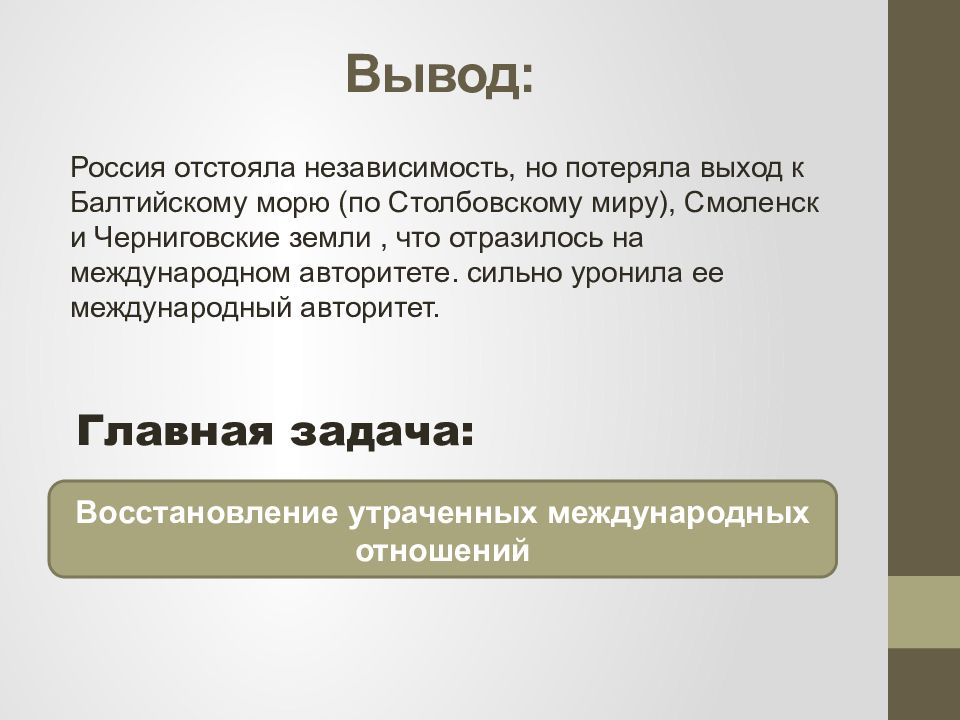 Вывод:

Россия отстояла независимость, но потеряла выход к Балтийскому морю (по Столбовскому миру), Смоленск и Черниговские земли , что отразилось на международном авторитете. сильно уронила ее международный авторитет.

Главная задача:

Восстановление утраченных международных отношений